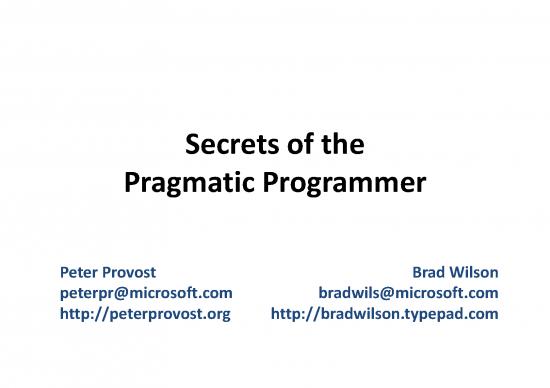 Secrets of the
Pragmatic Programmer

Peter Provost
peterpr@microsoft.com
http://peterprovost.org

Brad Wilson
bradwils@microsoft.com
http://bradwilson.typepad.com